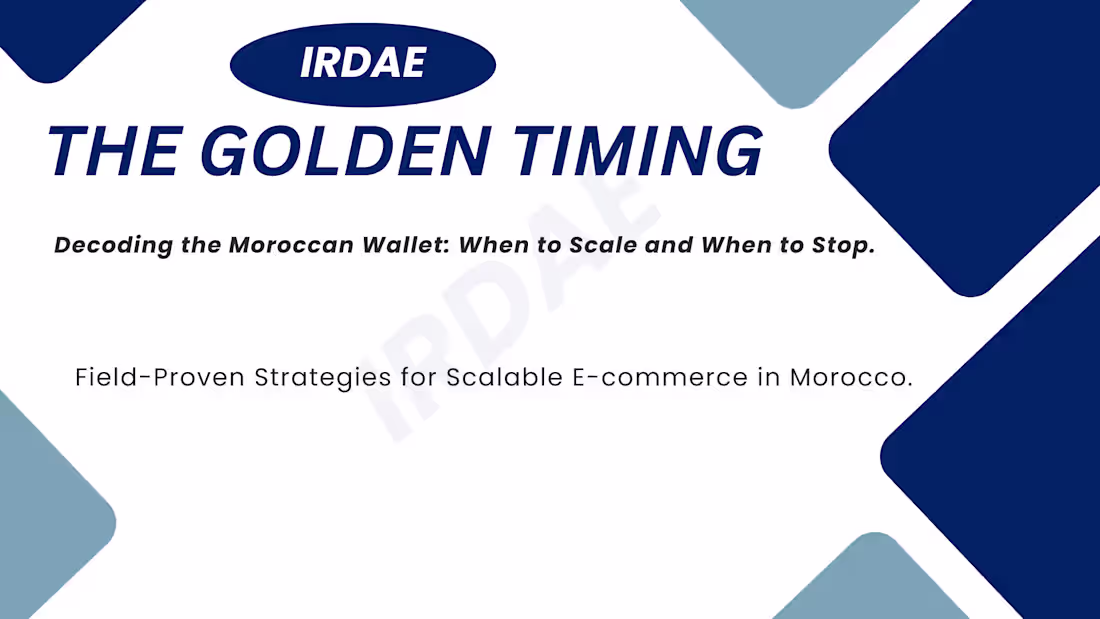 IRDAE

THE GOLDEN TIMING

Decoding the Moroccan Wallet: When to Scale and When to Stop.

IRDAE

Field-Proven Strategies for Scalable E-commerce in Morocco.